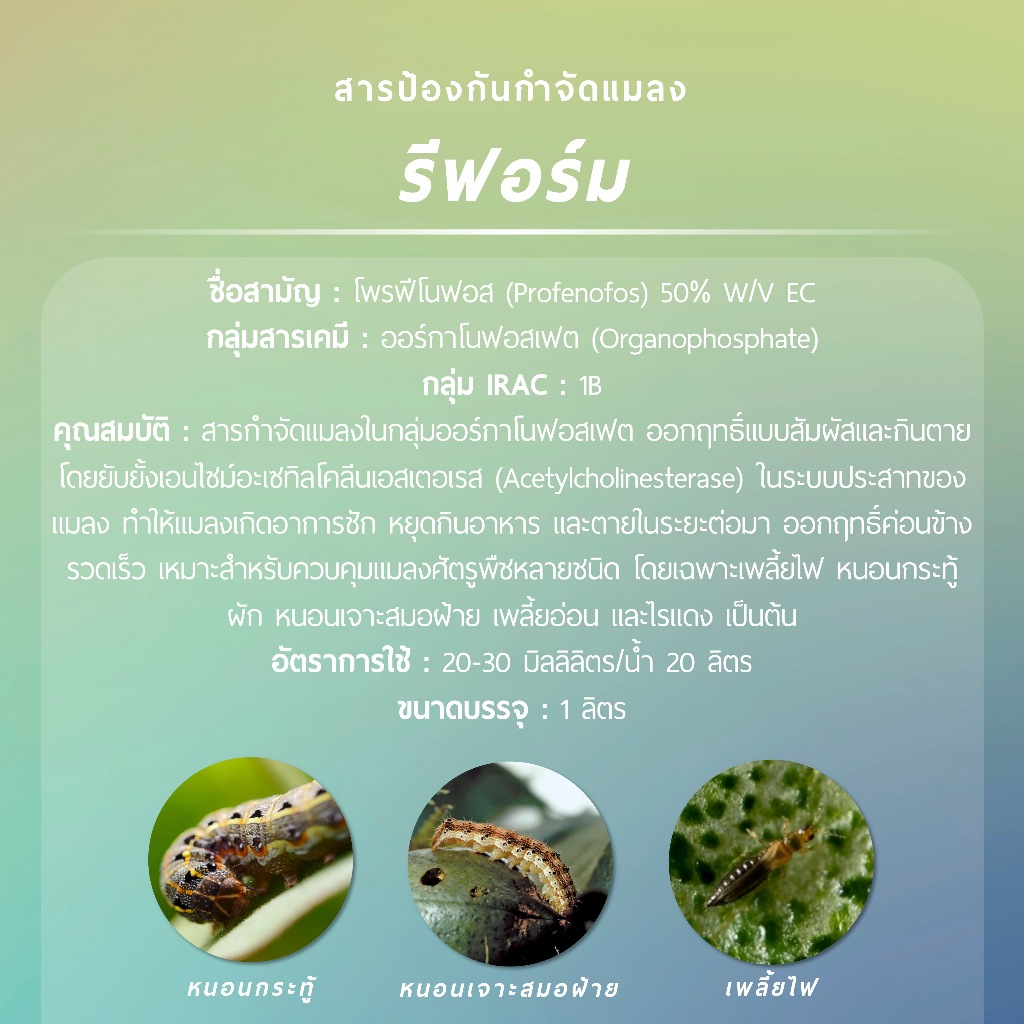 สารป้องกันกำจัดแมลง

รีฟอร์ม

ชื่อสามัญ : โพรฟีโนฟอส (Profenofos) 50% W/V EC

กลุ่มสารเคมี : ออร์กาโนฟอสเฟต (Organophosphate)

กลุ่ม IRAC : 1B

คุณสมบัติ : สารกำจัดแมลงในกลุ่มออร์กาโนฟอสเฟต ออกฤทธิ์แบบสัมผัสและกินตาย โดยยับยั้งเอนไซม์อะเซทิลโคลีนเอสเตอเรส (Acetylcholinesterase) ในระบบประสาทของแมลง ทำให้แมลงเกิดอาการชัก หยุดกินอาหาร และตายในระยะต่อมา ออกฤทธิ์ค่อนข้างรวดเร็ว เหมาะสำหรับควบคุมแมลงศัตรูพืชหลายชนิด โดยเฉพาะเพลี้ยไฟ หนอนกระทู้ผัก หนอนเจาะสมอฝ้าย เพลี้ยอ่อน และไรแดง เป็นต้น

อัตราการใช้ : 20-30 มิลลิลิตร/น้ำ 20 ลิตร

ขนาดบรรจุ : 1 ลิตร

หนอนกระทู้

หนอนเจาะสมอฝ้าย

เพลี้ยไฟ